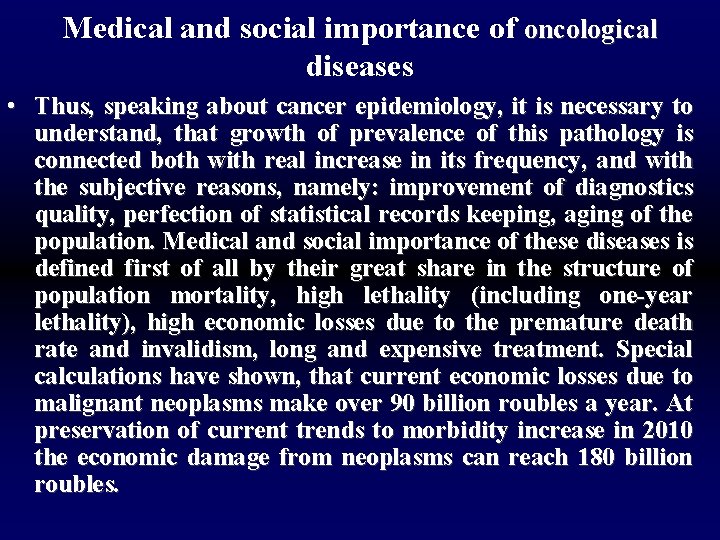 Medical and social importance of oncological diseases

• Thus, speaking about cancer epidemiology, it is necessary to understand, that growth of prevalence of this pathology is connected both with real increase in its frequency, and with the subjective reasons, namely: improvement of diagnostics quality, perfection of statistical records keeping, aging of the population. Medical and social importance of these diseases is defined first of all by their great share in the structure of population mortality, high lethality (including one-year lethality), high economic losses due to the premature death rate and invalidism, long and expensive treatment. Special calculations have shown, that current economic losses due to malignant neoplasms make over 90 billion roubles a year. At preservation of current trends to morbidity increase in 2010 the economic damage from neoplasms can reach 180 billion roubles.